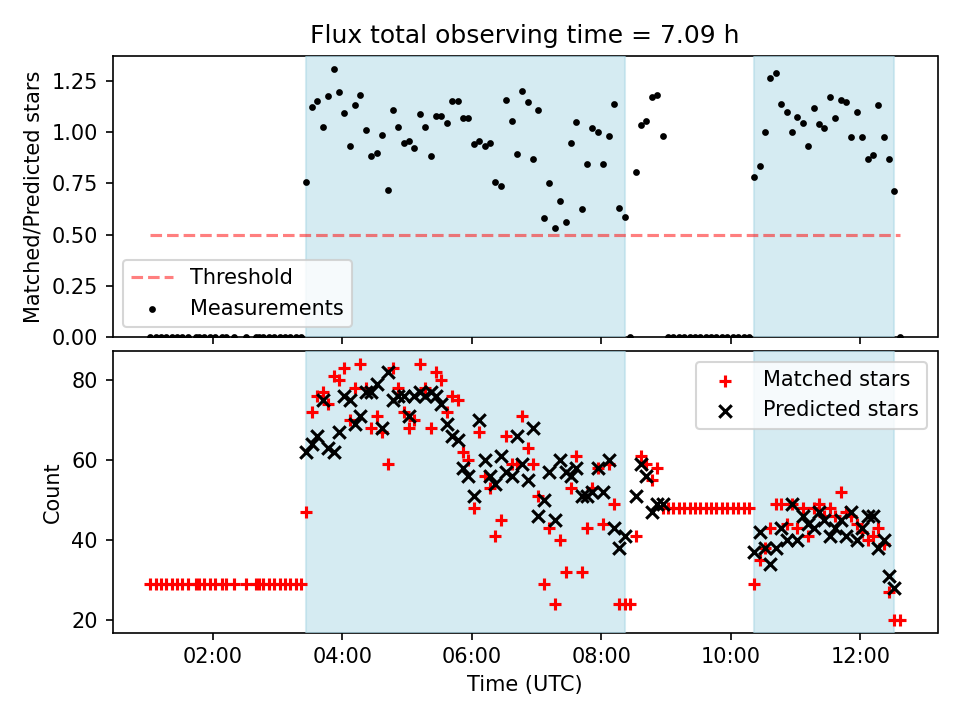 Flux total observing time = 7.09 h

Matched/Predicted stars

1.25
1.00
0.75
0.50
0.25
0.00

Threshold
Measurements

Count

80
60
40
20

Matched stars
Predicted stars

02:00
04:00
06:00
08:00
10:00
12:00

Time (UTC)